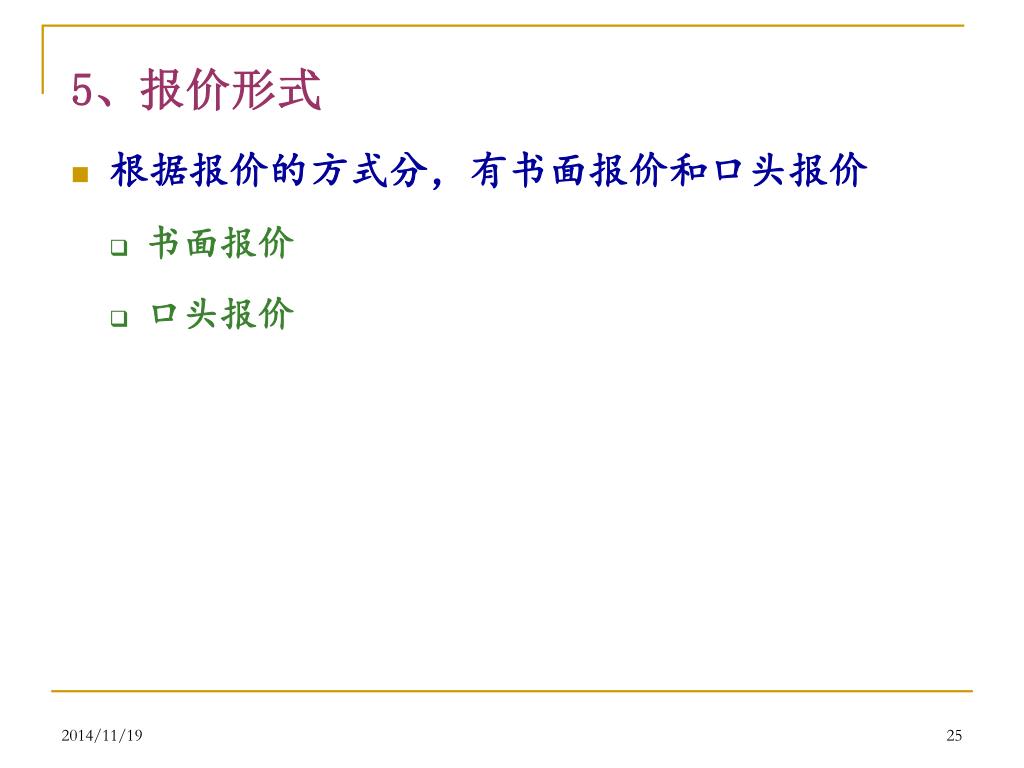 5、报价形式

根据报价的方式分，有书面报价和口头报价

书面报价

口头报价

2014/11/19

25